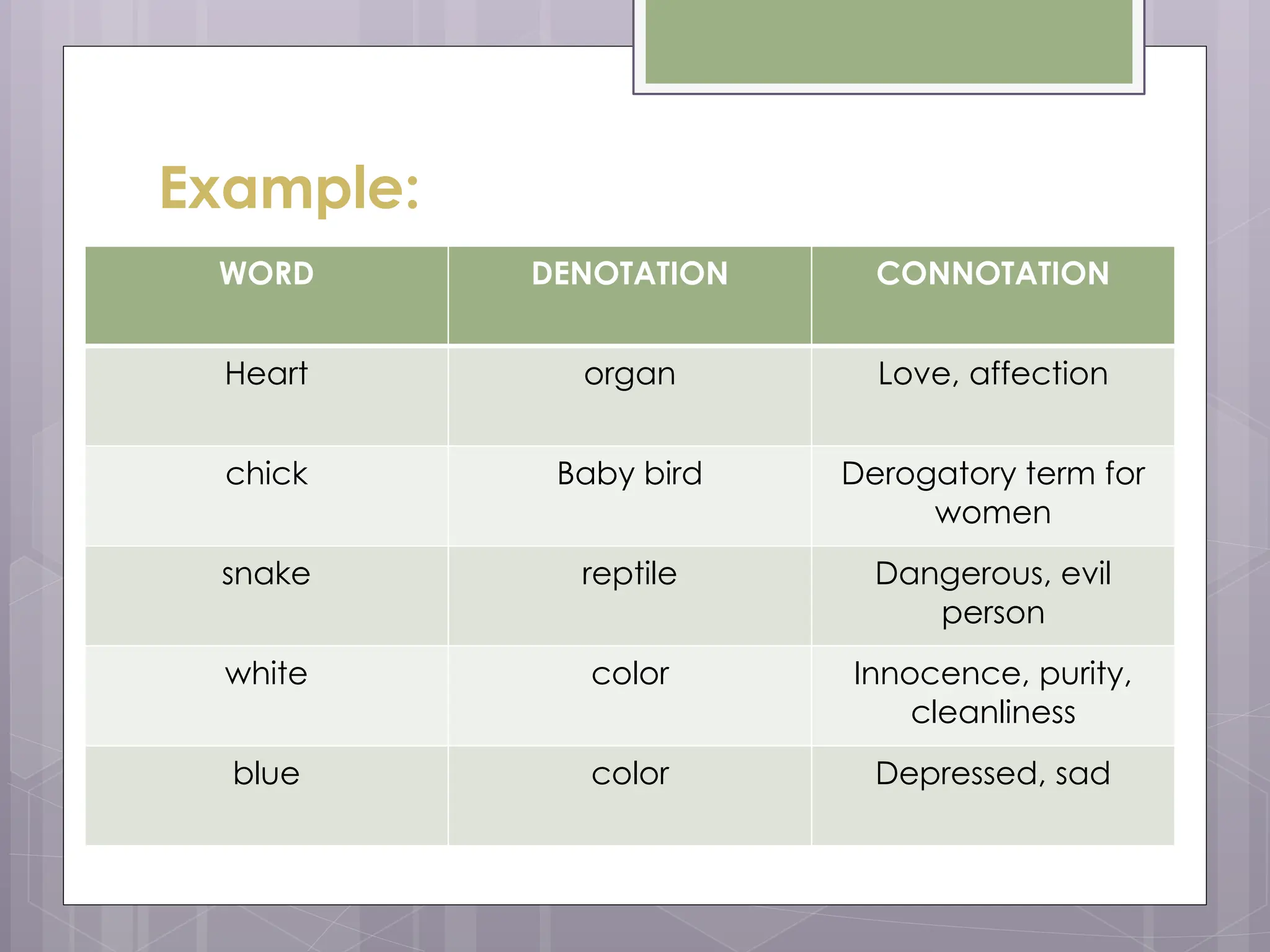 Example:

| WORD | DENOTATION | CONNOTATION |
|---|---|---|
| Heart | organ | Love, affection |
| chick | Baby bird | Derogatory term for women |
| snake | reptile | Dangerous, evil person |
| white | color | Innocence, purity, cleanliness |
| blue | color | Depressed, sad |